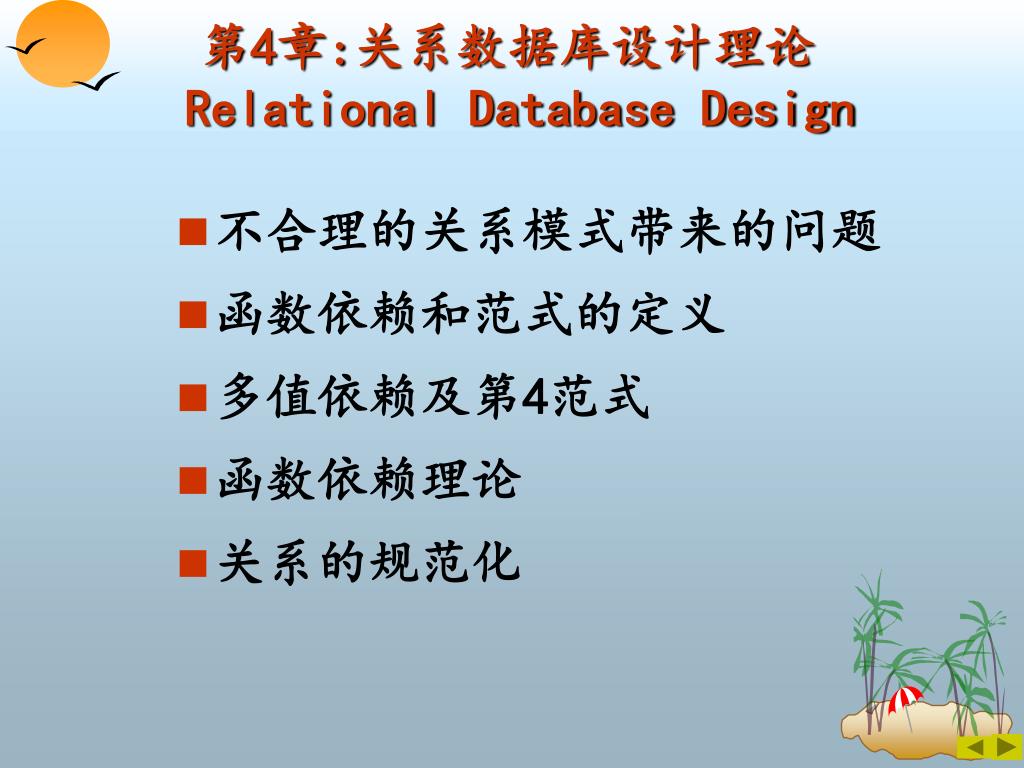 第4章:关系数据库设计理论
Relational Database Design

■ 不合理的关系模式带来的问题
■ 函数依赖和范式的定义
■ 多值依赖及第4范式
■ 函数依赖理论
■ 关系的规范化